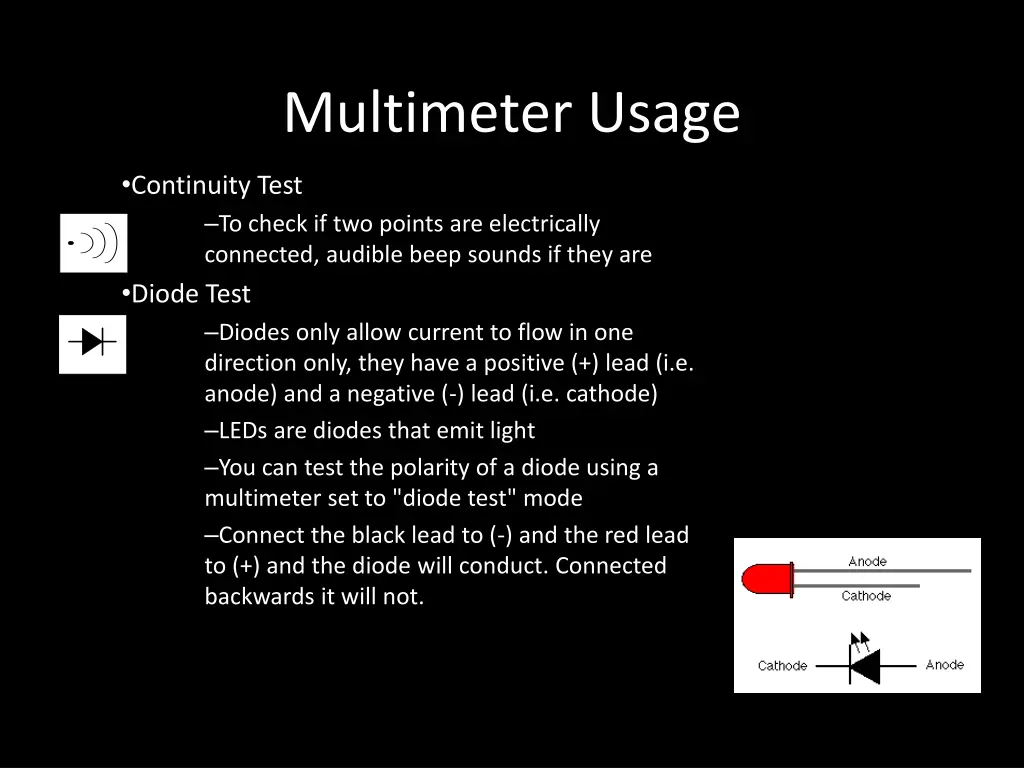 Multimeter Usage

•Continuity Test

–To check if two points are electrically connected, audible beep sounds if they are

•Diode Test

–Diodes only allow current to flow in one direction only, they have a positive (+) lead (i.e. anode) and a negative (-) lead (i.e. cathode)

–LEDs are diodes that emit light

–You can test the polarity of a diode using a multimeter set to "diode test" mode

–Connect the black lead to (-) and the red lead to (+) and the diode will conduct. Connected backwards it will not.

Anode
Cathode

Cathode
Anode